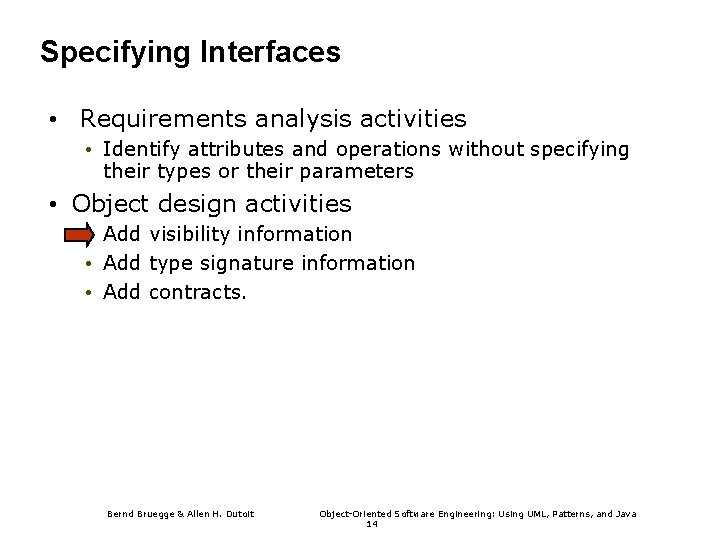 Specifying Interfaces

• Requirements analysis activities
  • Identify attributes and operations without specifying their types or their parameters
• Object design activities
  Add visibility information
  • Add type signature information
  • Add contracts.

Bernd Bruegge & Allen H. Dutoit

Object-Oriented Software Engineering: Using UML, Patterns, and Java

14